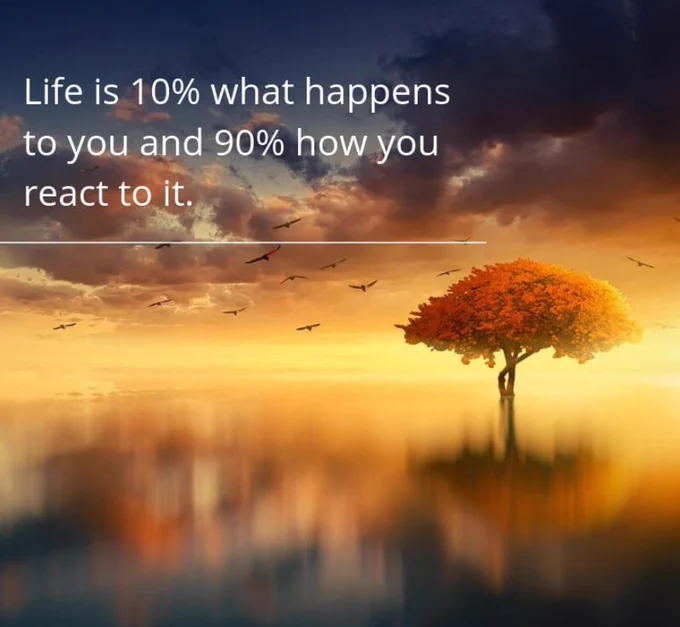 Life is 10% what happens to you and 90% how you react to it.